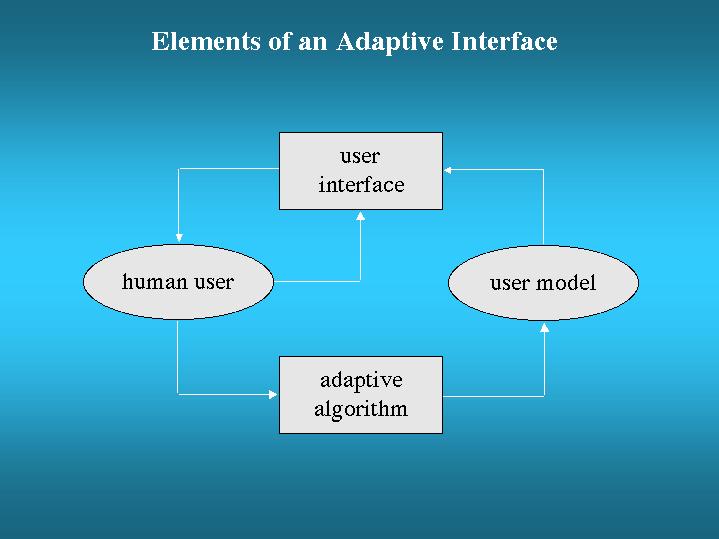 Elements of an Adaptive Interface

user interface

human user

user model

adaptive algorithm